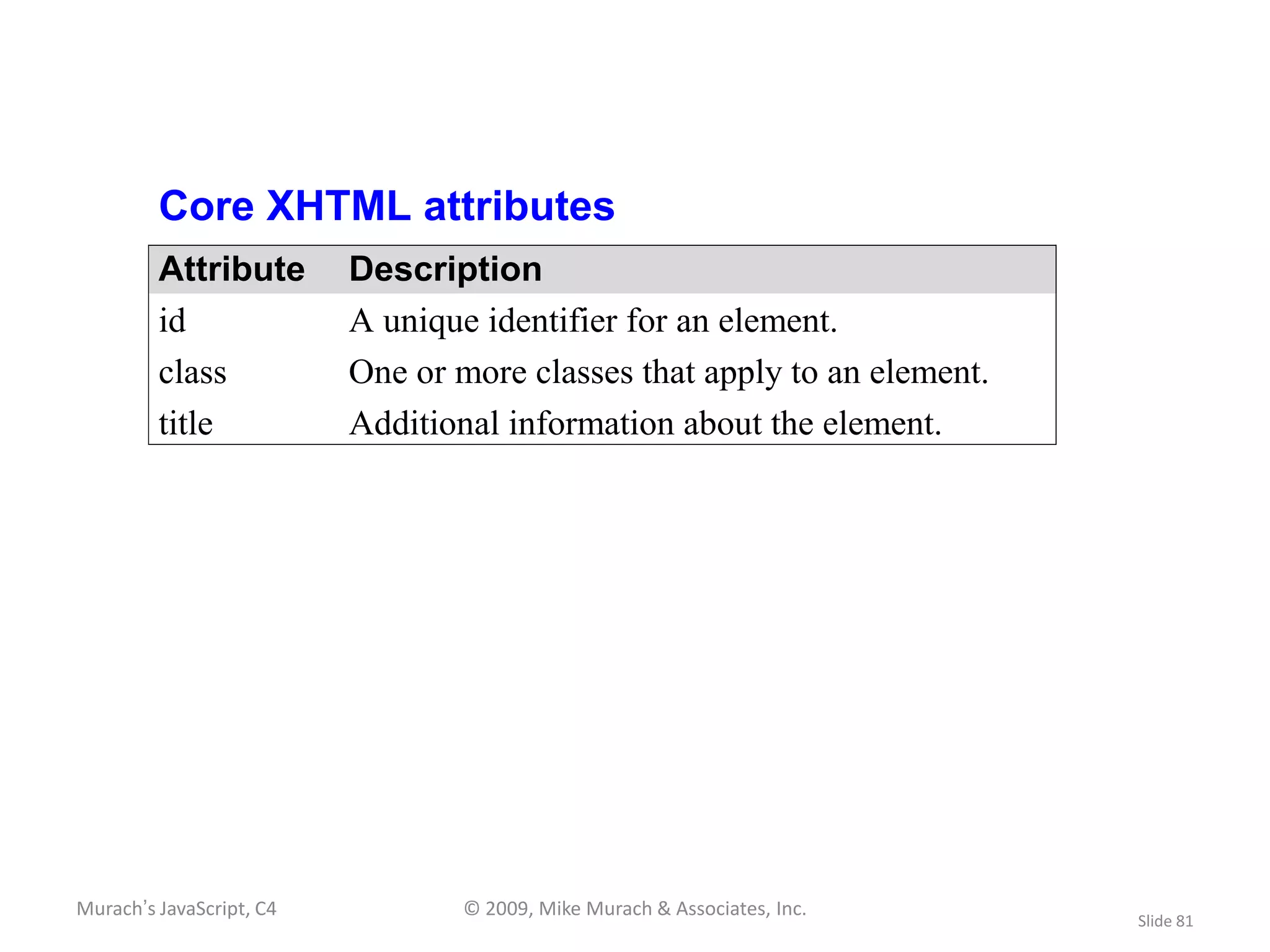 Core XHTML attributes

| Attribute | Description |
|---|---|
| id | A unique identifier for an element. |
| class | One or more classes that apply to an element. |
| title | Additional information about the element. |

Murach's JavaScript, C4

© 2009, Mike Murach & Associates, Inc.

Slide 81